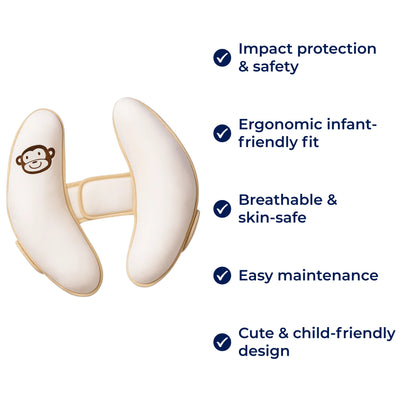 Impact protection & safety

Ergonomic infant-friendly fit

Breathable & skin-safe

Easy maintenance

Cute & child-friendly design